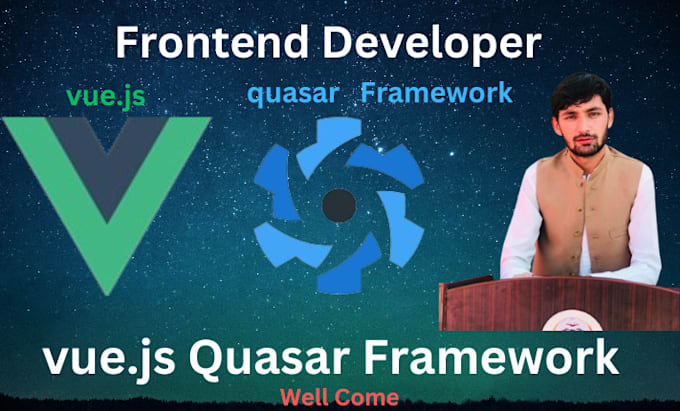 Frontend Developer

vue.js

quasar Framework

vue.js Quasar Framework

Well Come